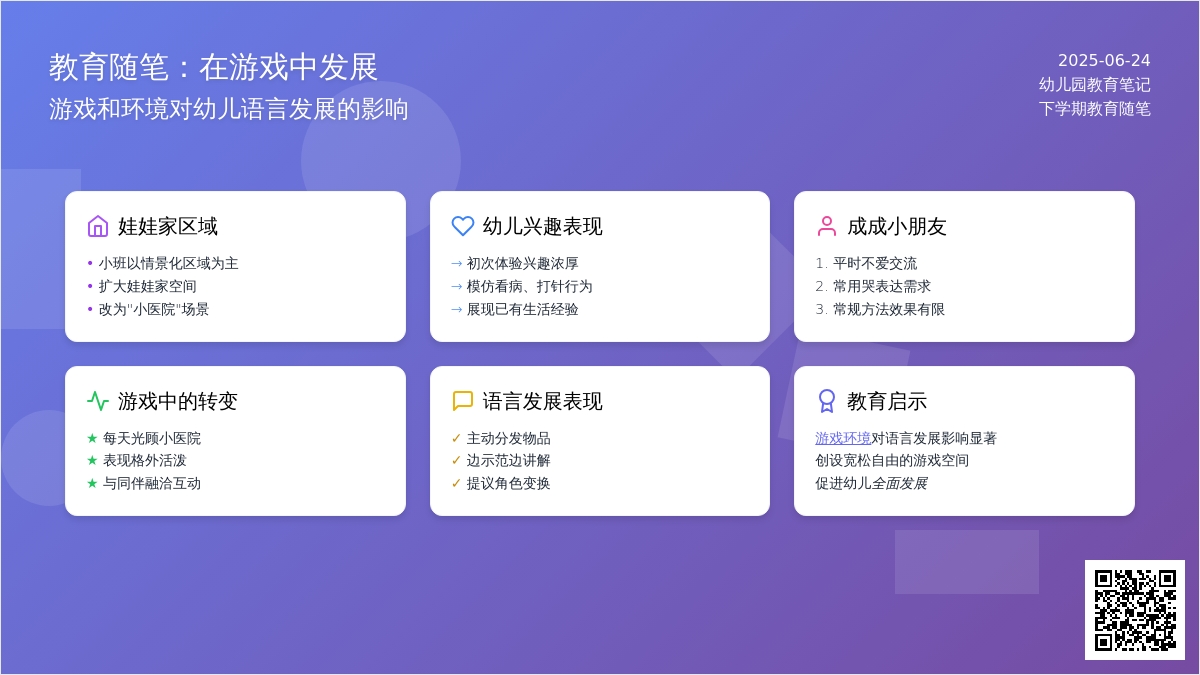 教育随笔：在游戏中发展
游戏和环境对幼儿语言发展的影响

2025-06-24
幼儿园教育笔记
下学期教育随笔

娃娃家区域
• 小班以情景化区域为主
• 扩大娃娃家空间
• 改为"小医院"场景

幼儿兴趣表现
→ 初次体验兴趣浓厚
→ 模仿看病、打针行为
→ 展现已有生活经验

成成小朋友
1. 平时不爱交流
2. 常用哭表达需求
3. 常规方法效果有限

游戏中的转变
★ 每天光顾小医院
★ 表现格外活泼
★ 与同伴融洽互动

语言发展表现
✓ 主动分发物品
✓ 边示范边讲解
✓ 提议角色变换

教育启示
游戏环境对语言发展影响显著
创设宽松自由的游戏空间
促进幼儿全面发展